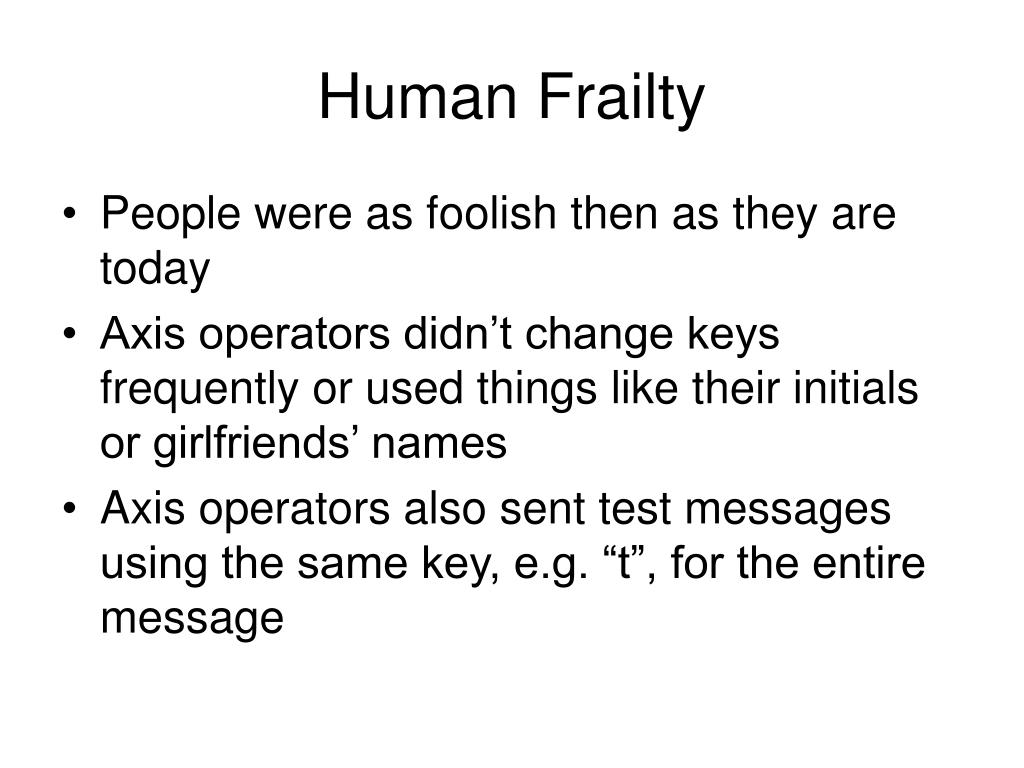 Human Frailty

• People were as foolish then as they are today
• Axis operators didn’t change keys frequently or used things like their initials or girlfriends’ names
• Axis operators also sent test messages using the same key, e.g. “t”, for the entire message